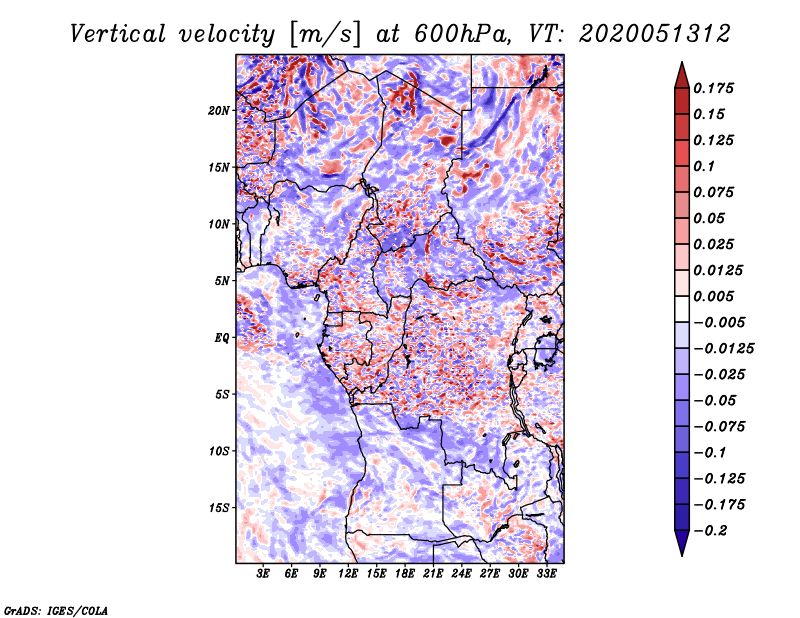 Vertical velocity [m/s] at 600hPa, VT: 2020051312

20N
15N
10N
5N
EQ
5S
10S
15S

3E 6E 9E 12E 15E 18E 21E 24E 27E 30E 33E

0.175
0.15
0.125
0.1
0.075
0.05
0.025
0.0125
0.005
−0.005
−0.0125
−0.025
−0.05
−0.075
−0.1
−0.125
−0.175
−0.2

GrADS: IGES/COLA